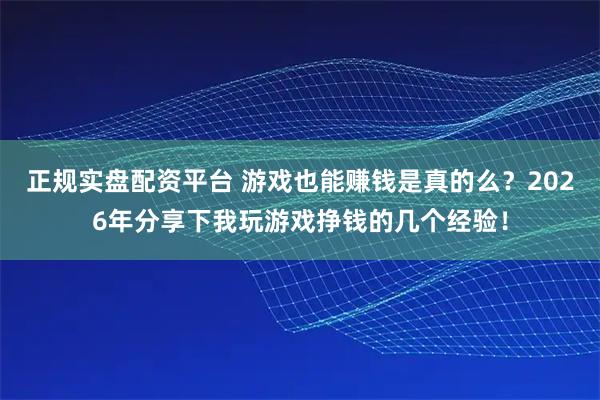 正规实盘配资平台 游戏也能赚钱是真的么？2026年分享下我玩游戏挣钱的几个经验！